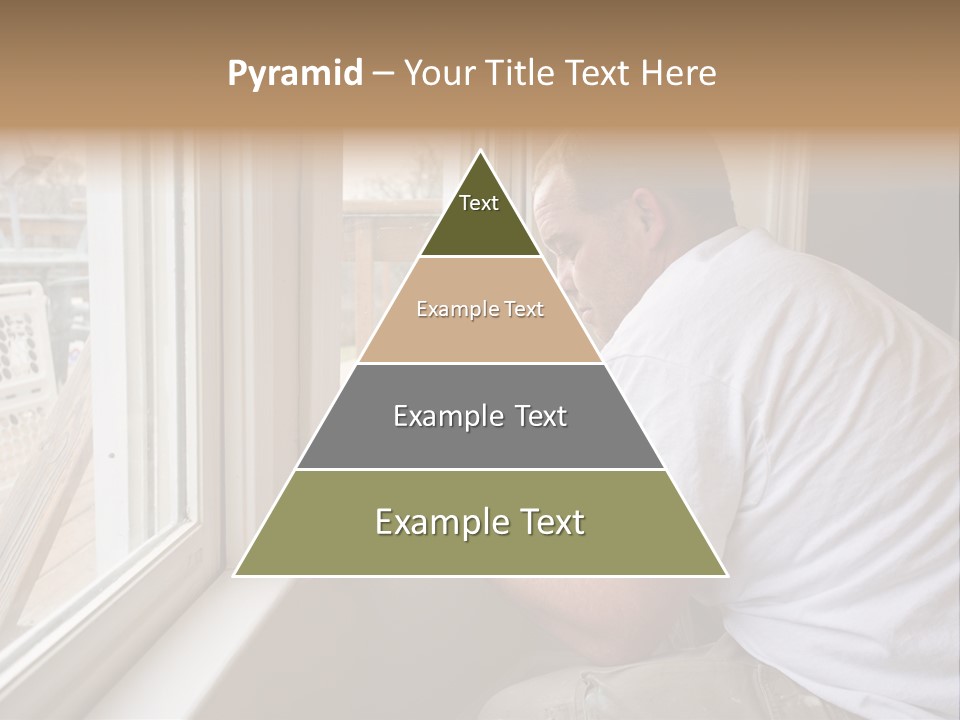 Pyramid – Your Title Text Here

Text

Example Text

Example Text

Example Text